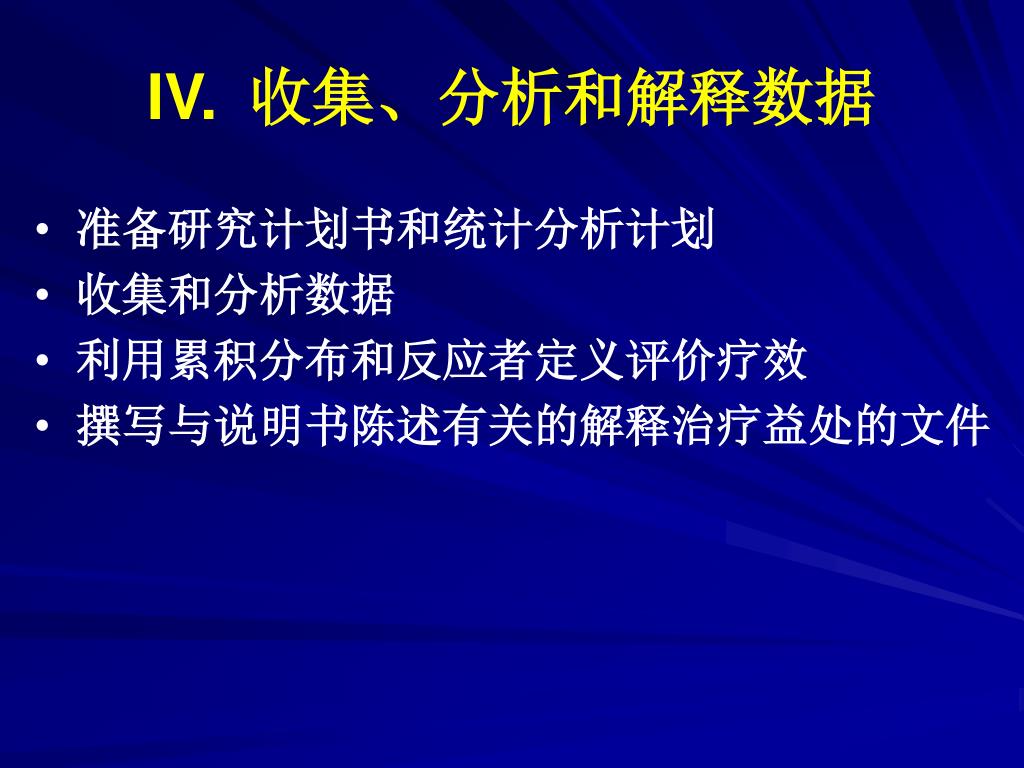 IV. 收集、分析和解释数据

• 准备研究计划书和统计分析计划
• 收集和分析数据
• 利用累积分布和反应者定义评价疗效
• 撰写与说明书陈述有关的解释治疗益处的文件